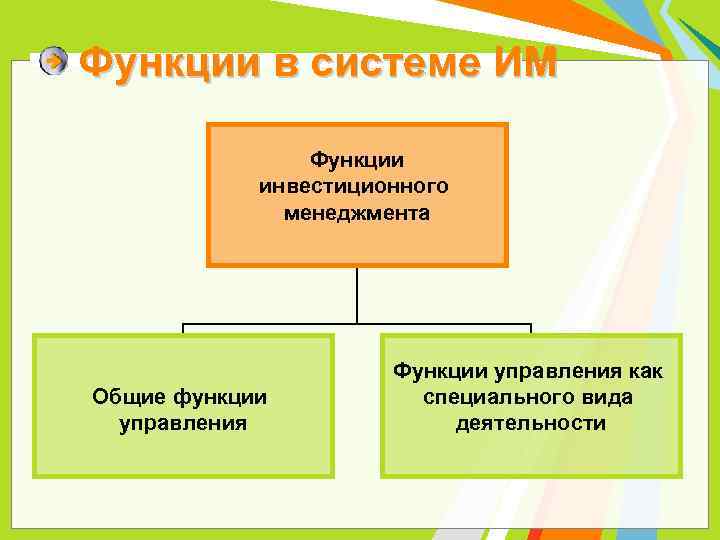 Функции в системе ИМ

Функции инвестиционного менеджмента

Общие функции управления

Функции управления как специального вида деятельности